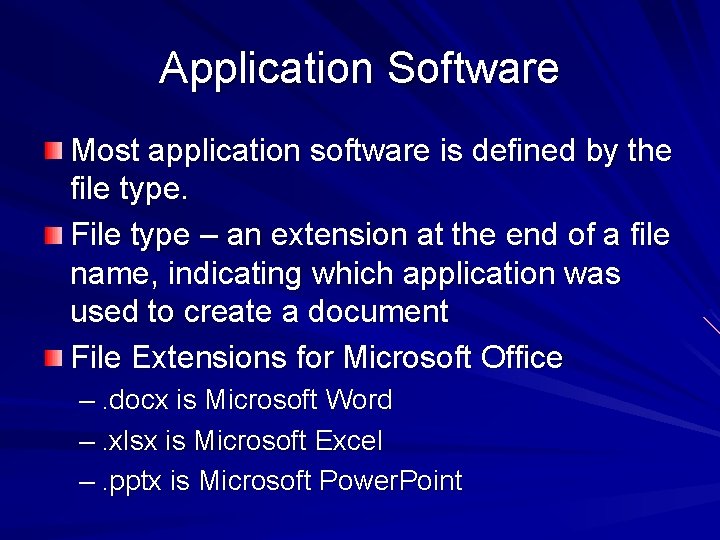 Application Software

Most application software is defined by the file type.

File type – an extension at the end of a file name, indicating which application was used to create a document

File Extensions for Microsoft Office

– .docx is Microsoft Word

– .xlsx is Microsoft Excel

– .pptx is Microsoft PowerPoint